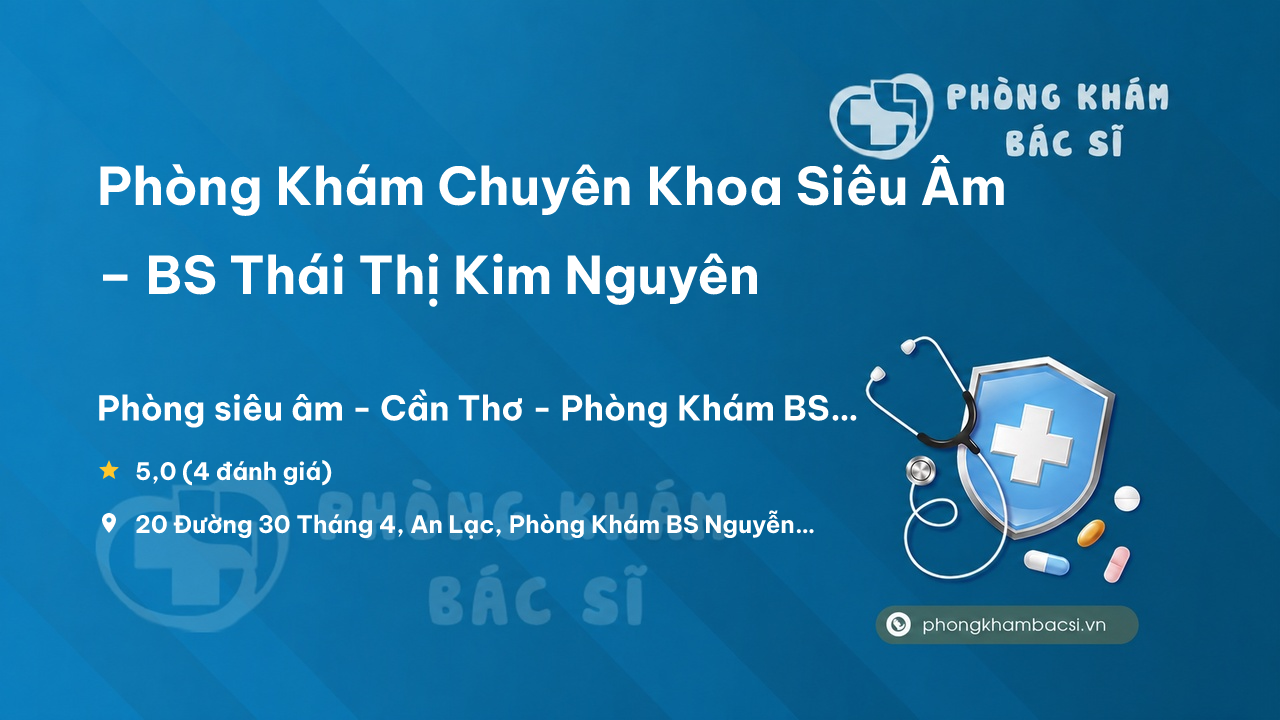 PHÒNG KHÁM BÁC SĨ

Phòng Khám Chuyên Khoa Siêu Âm – BS Thái Thị Kim Nguyên

Phòng siêu âm - Cần Thơ - Phòng Khám BS...

5,0 (4 đánh giá)

20 Đường 30 Tháng 4, An Lạc, Phòng Khám BS Nguyễn...

PHÒNG KHÁM BÁC SĨ

phongkhambacsi.vn